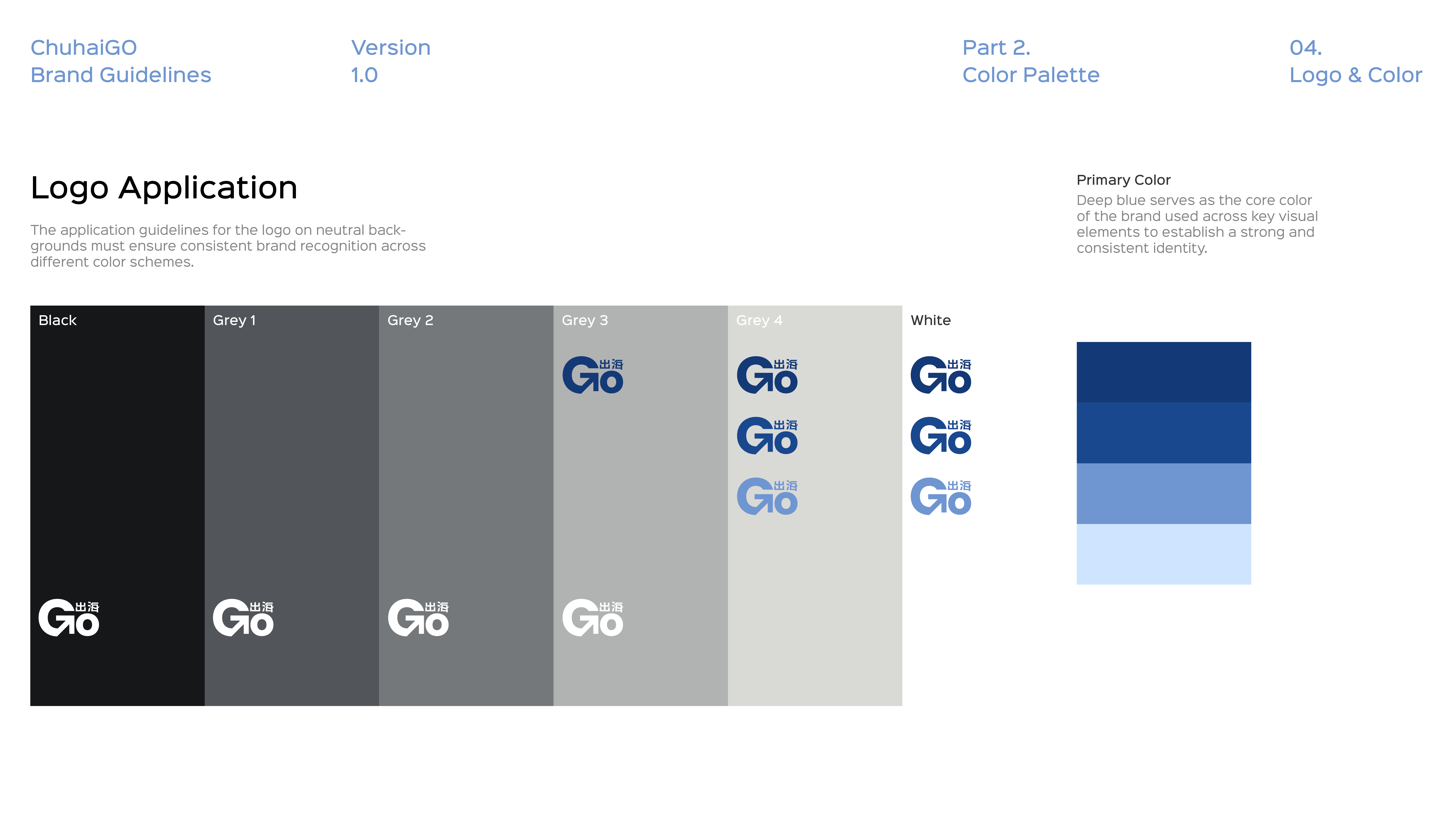 ChuhaiGO
Brand Guidelines

Version
1.0

Part 2.
Color Palette

04.
Logo & Color

Logo Application

The application guidelines for the logo on neutral backgrounds must ensure consistent brand recognition across different color schemes.

Primary Color

Deep blue serves as the core color of the brand used across key visual elements to establish a strong and consistent identity.

Black

Go 出海

Grey 1

Go 出海

Grey 2

Go 出海

Grey 3

Go 出海

Go 出海

Grey 4

Go 出海

Go 出海

Go 出海

White

Go 出海

Go 出海

Go 出海